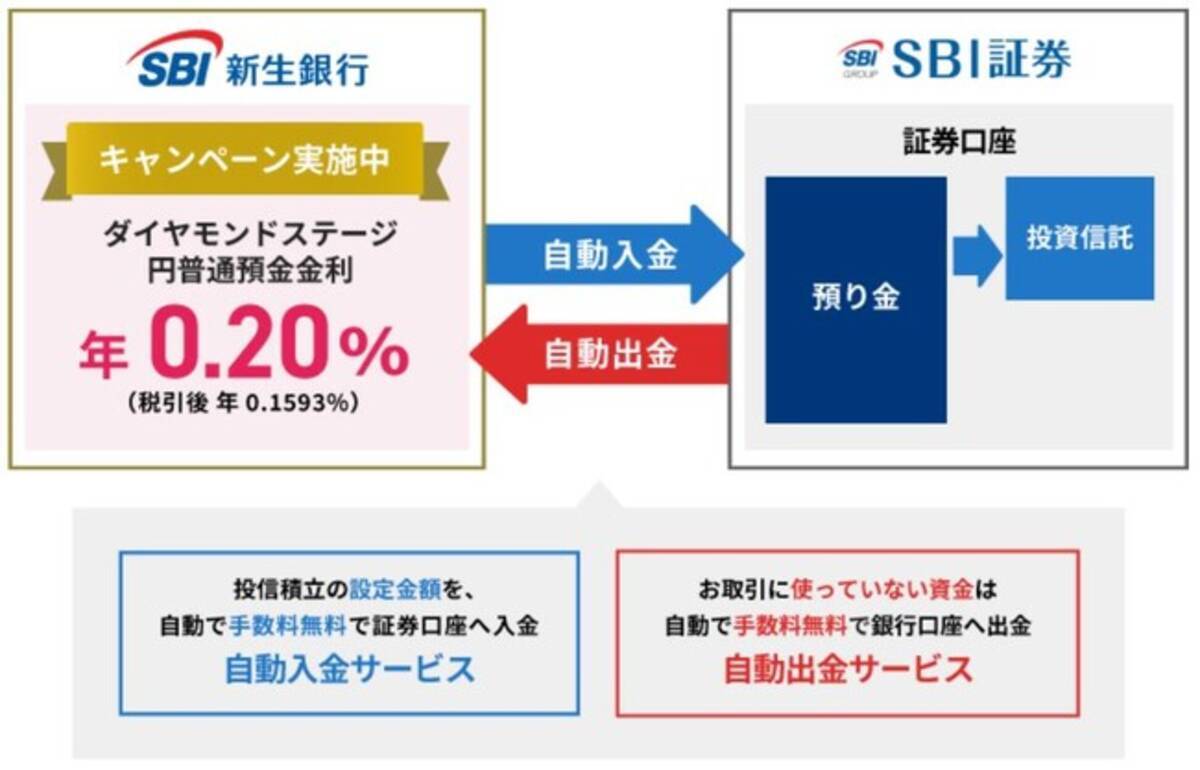 SBI 新生銀行

キャンペーン実施中

ダイヤモンドステージ
円普通預金金利

年 0.20%

（税引後 年 0.1593%）

自動入金

自動出金

SBI GROUP SBI証券

証券口座

預り金

投資信託

投信積立の設定金額を、
自動で手数料無料で証券口座へ入金
自動入金サービス

お取引に使っていない資金は
自動で手数料無料で銀行口座へ出金
自動出金サービス